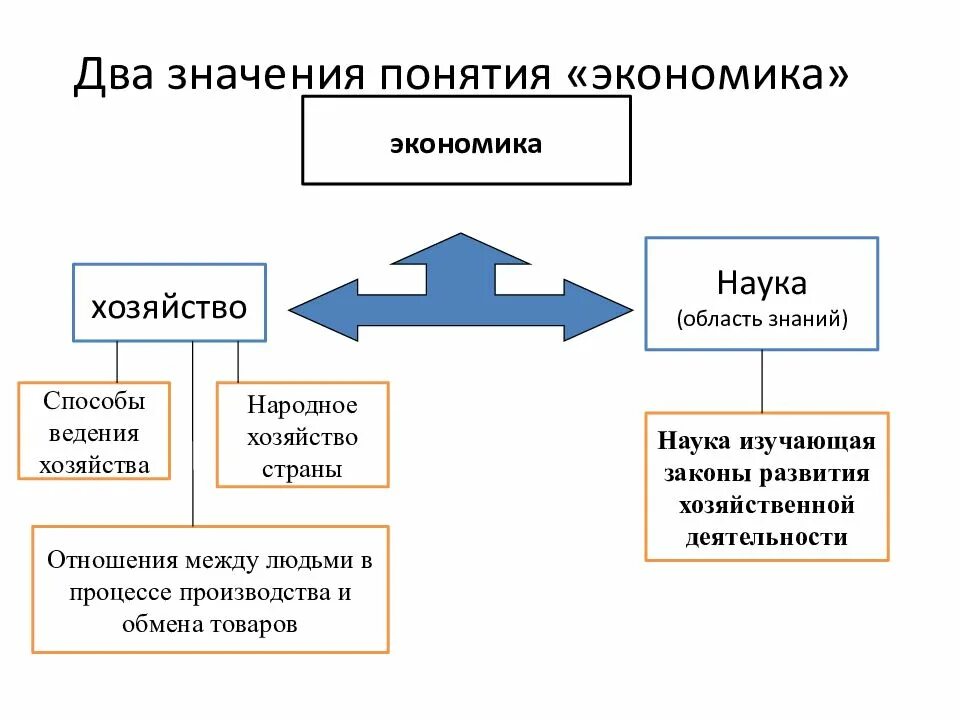 Два значения понятия «экономика»

экономика

хозяйство

Наука
(область знаний)

Способы ведения хозяйства

Народное хозяйство страны

Отношения между людьми в процессе производства и обмена товаров

Наука изучающая законы развития хозяйственной деятельности